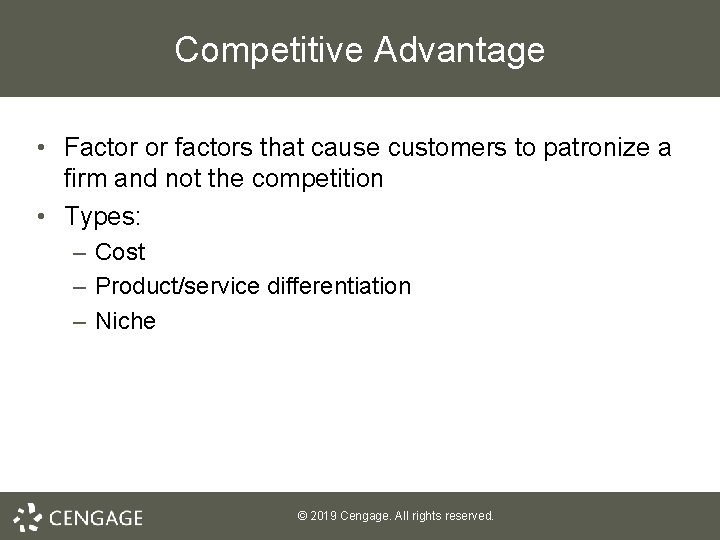 Competitive Advantage

• Factor or factors that cause customers to patronize a firm and not the competition
• Types:
– Cost
– Product/service differentiation
– Niche

CENGAGE

© 2019 Cengage. All rights reserved.